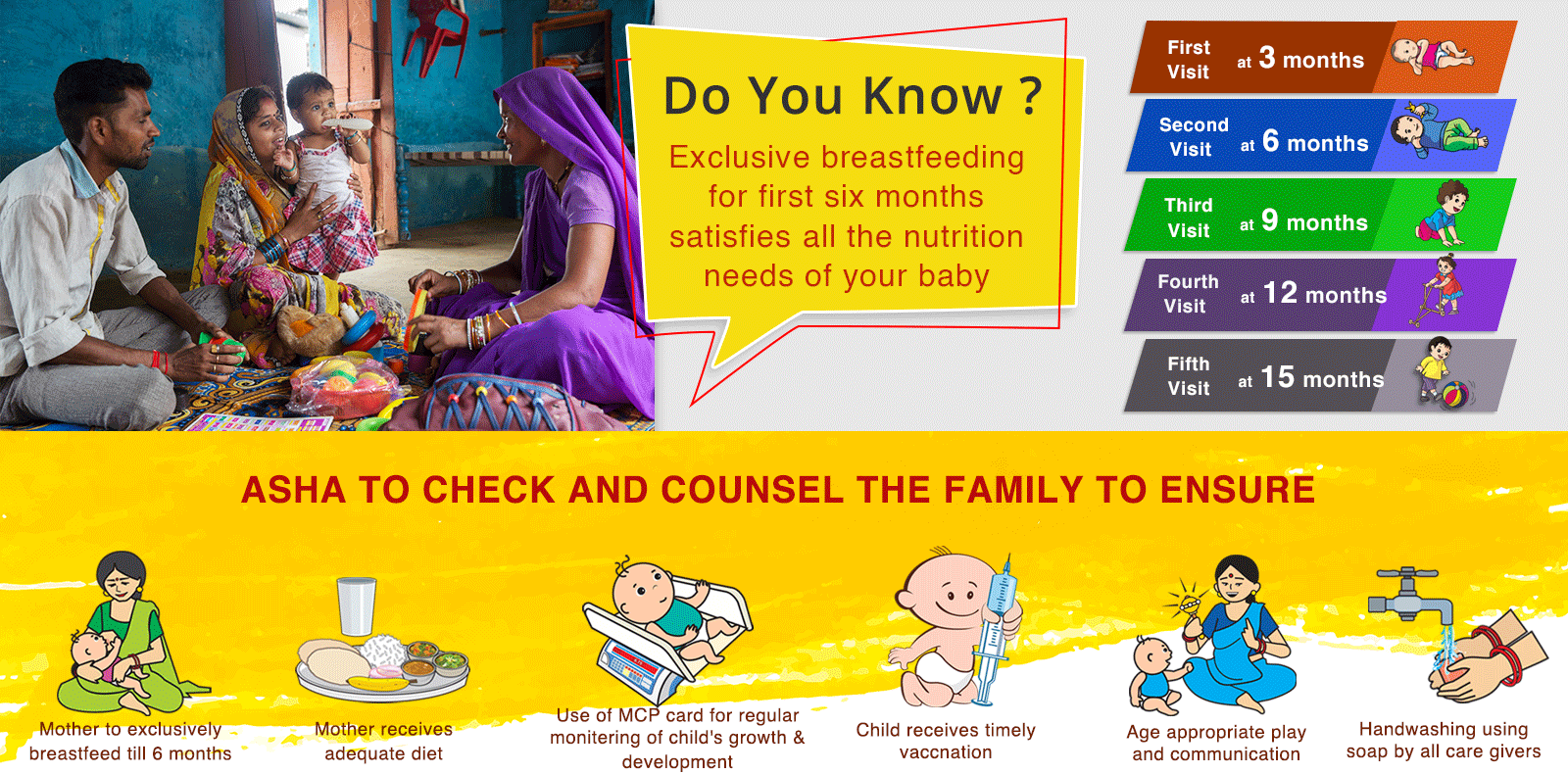 Do You Know ?

Exclusive breastfeeding for first six months satisfies all the nutrition needs of your baby

First Visit at 3 months

Second Visit at 6 months

Third Visit at 9 months

Fourth Visit at 12 months

Fifth Visit at 15 months

ASHA TO CHECK AND COUNSEL THE FAMILY TO ENSURE

Mother to exclusively breastfeed till 6 months

Mother receives adequate diet

Use of MCP card for regular monitering of child's growth & development

Child receives timely vaccnation

Age appropriate play and communication

Handwashing using soap by all care givers